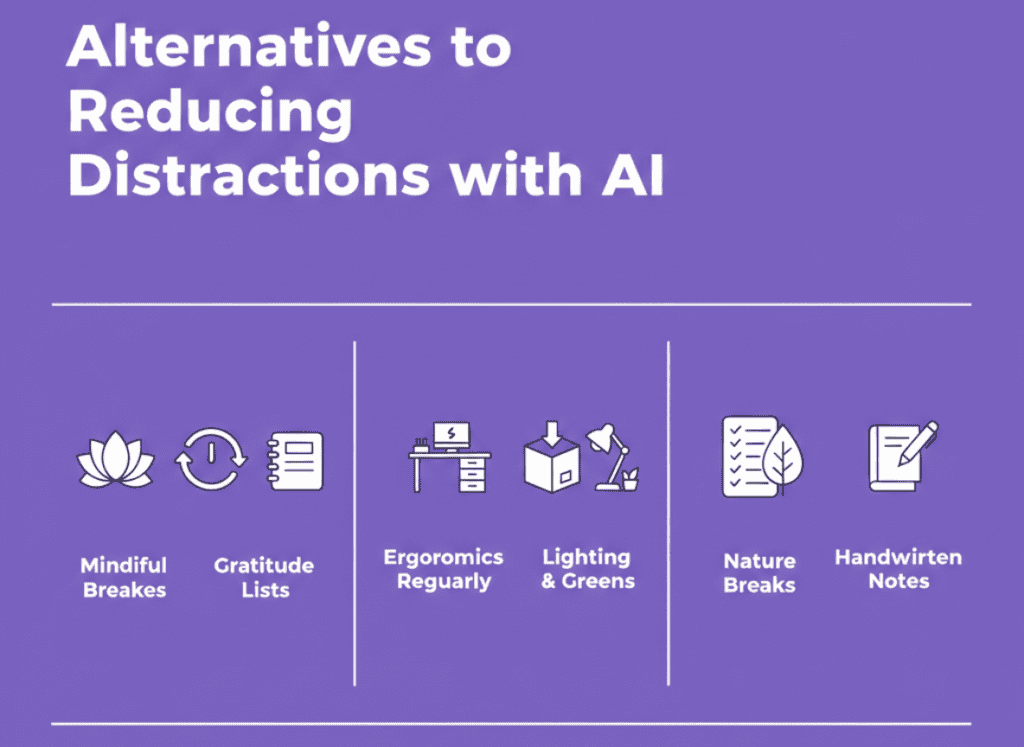 Alternatives to Reducing Distractions with AI

Mindiful Breakes

Gratitude Lists

Ergoromics Reguarly

Lighting & Greens

Nature Breaks

Handwirten Notes